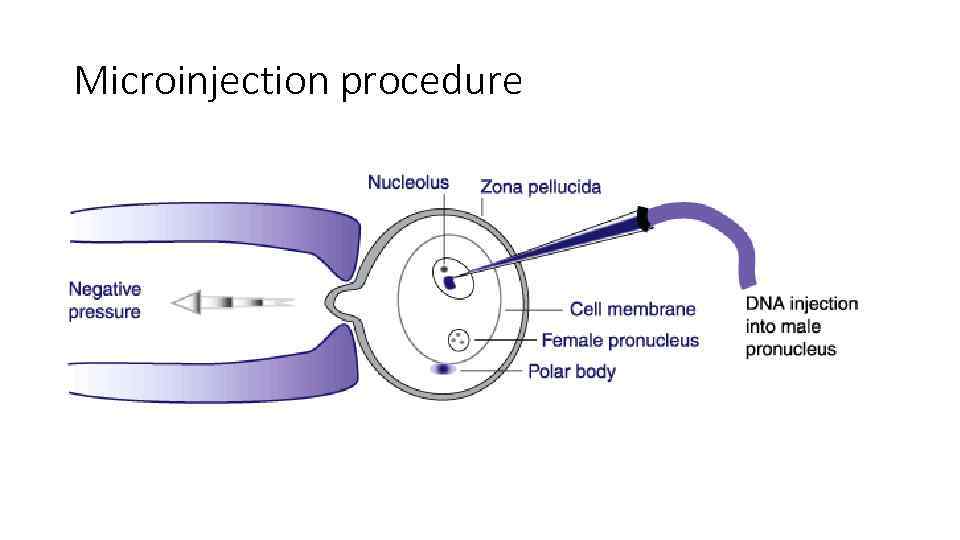 Microinjection procedure

Nucleolus

Zona pellucida

Negative pressure

Cell membrane

Female pronucleus

Polar body

DNA injection into male pronucleus